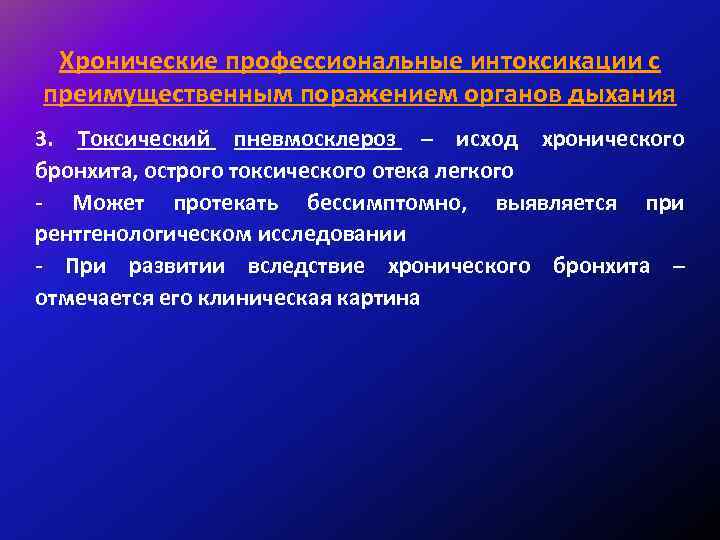 Хронические профессиональные интоксикации с преимущественным поражением органов дыхания

3. Токсический пневмосклероз – исход хронического бронхита, острого токсического отека легкого

- Может протекать бессимптомно, выявляется при рентгенологическом исследовании

- При развитии вследствие хронического бронхита – отмечается его клиническая картина